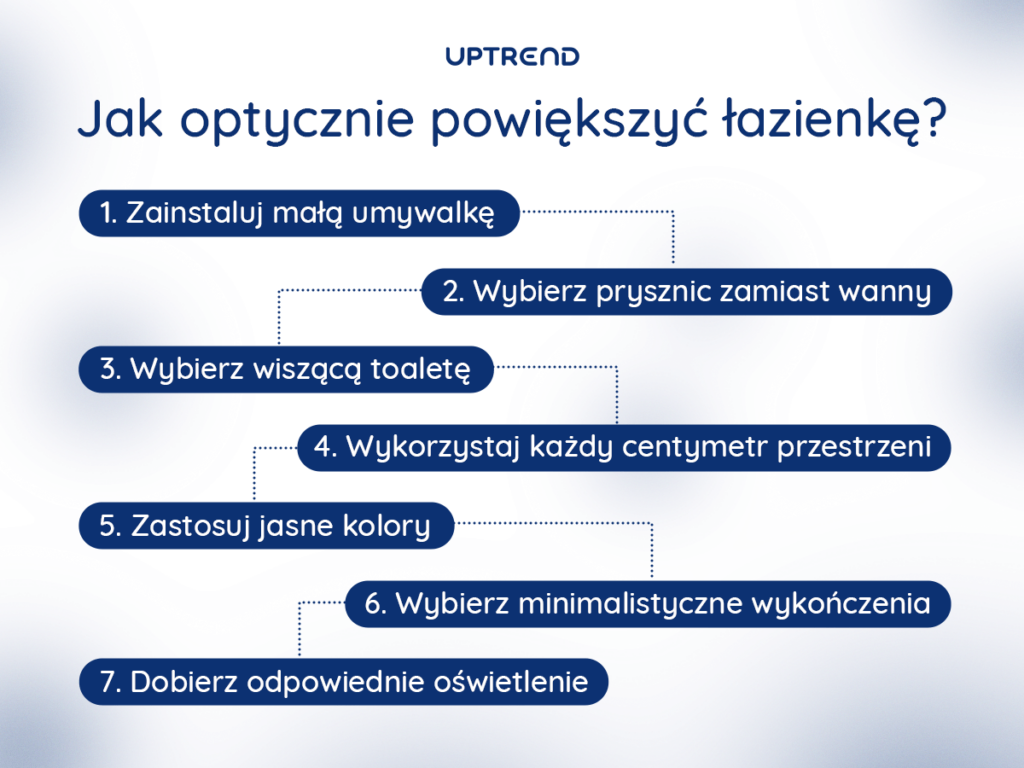 UPTREND

Jak optycznie powiększyć łazienkę?

1. Zainstaluj małą umywalkę

2. Wybierz prysznic zamiast wanny

3. Wybierz wiszącą toaletę

4. Wykorzystaj każdy centymetr przestrzeni

5. Zastosuj jasne kolory

6. Wybierz minimalistyczne wykończenia

7. Dobierz odpowiednie oświetlenie